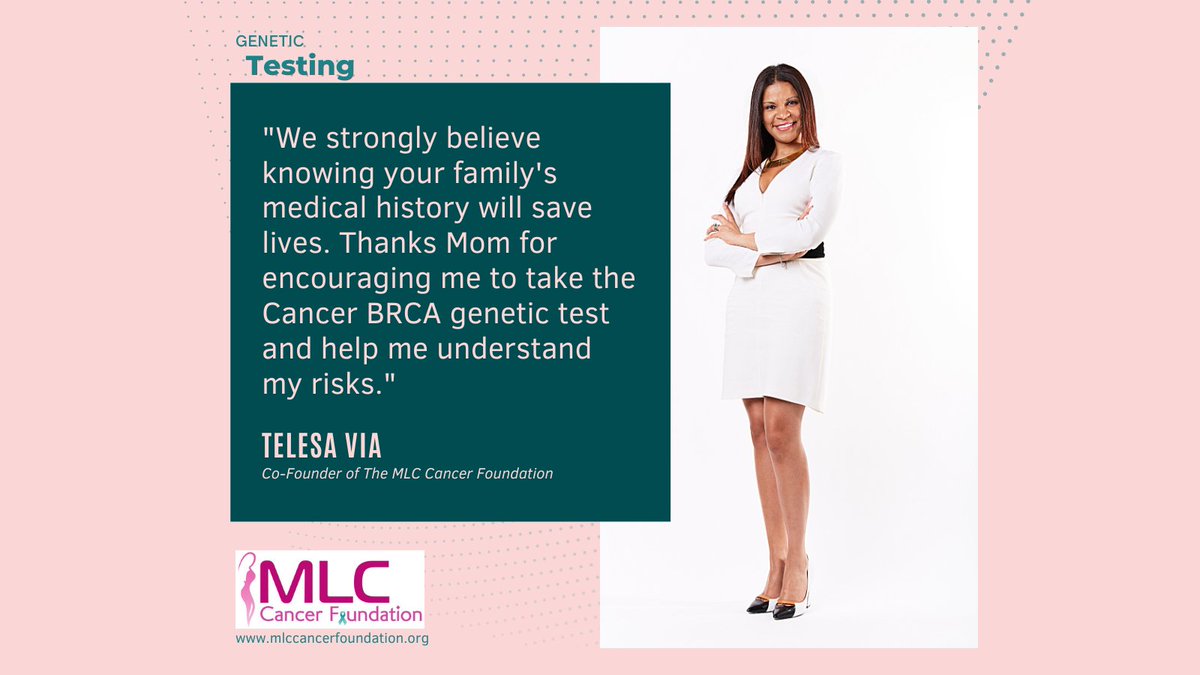 GENETIC
Testing

"We strongly believe knowing your family's medical history will save lives. Thanks Mom for encouraging me to take the Cancer BRCA genetic test and help me understand my risks."

TELESA VIA
Co-Founder of The MLC Cancer Foundation

MLC
Cancer Foundation
www.mlccancerfoundation.org